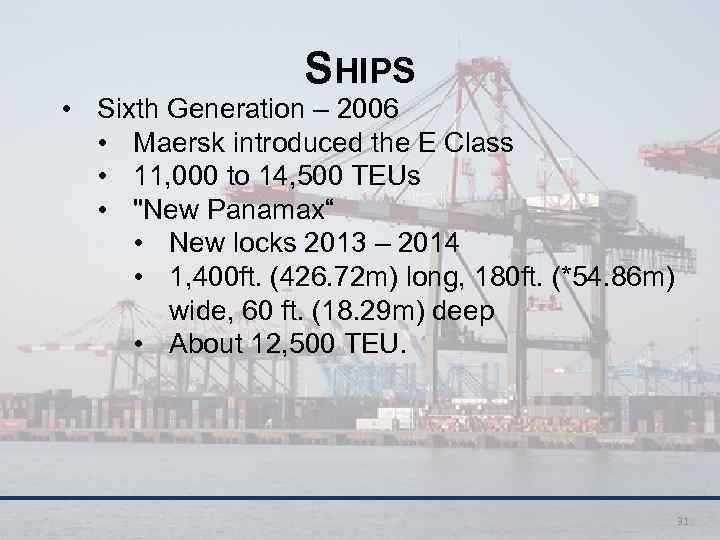 SHIPS

• Sixth Generation – 2006
  • Maersk introduced the E Class
  • 11,000 to 14,500 TEUs
  • "New Panamax“
    • New locks 2013 – 2014
    • 1,400ft. (426.72m) long, 180ft. (*54.86m) wide, 60 ft. (18.29m) deep
    • About 12,500 TEU.

31